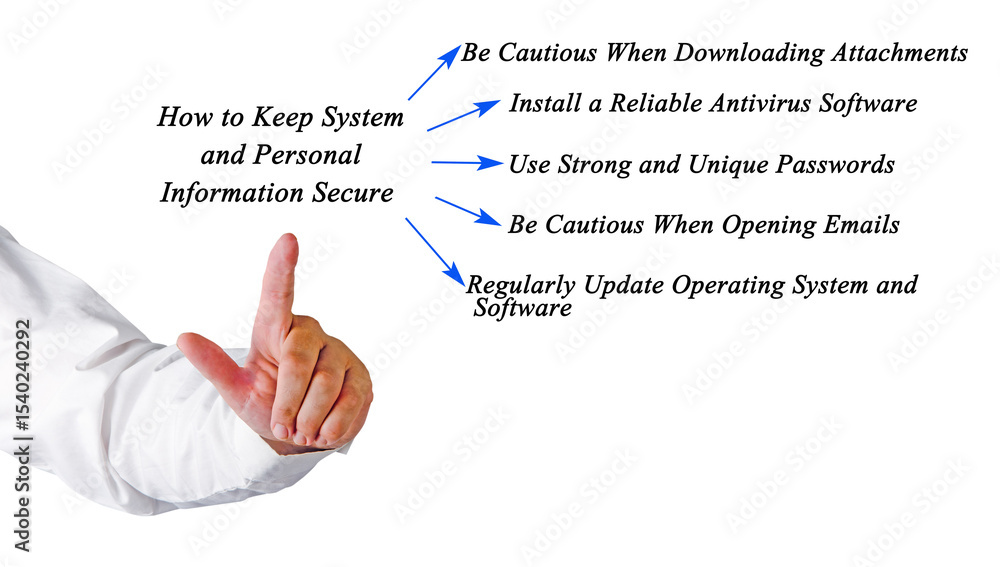 How to Keep System and Personal Information Secure

Be Cautious When Downloading Attachments

Install a Reliable Antivirus Software

Use Strong and Unique Passwords

Be Cautious When Opening Emails

Regularly Update Operating System and Software

Adobe Stock | #1540240292